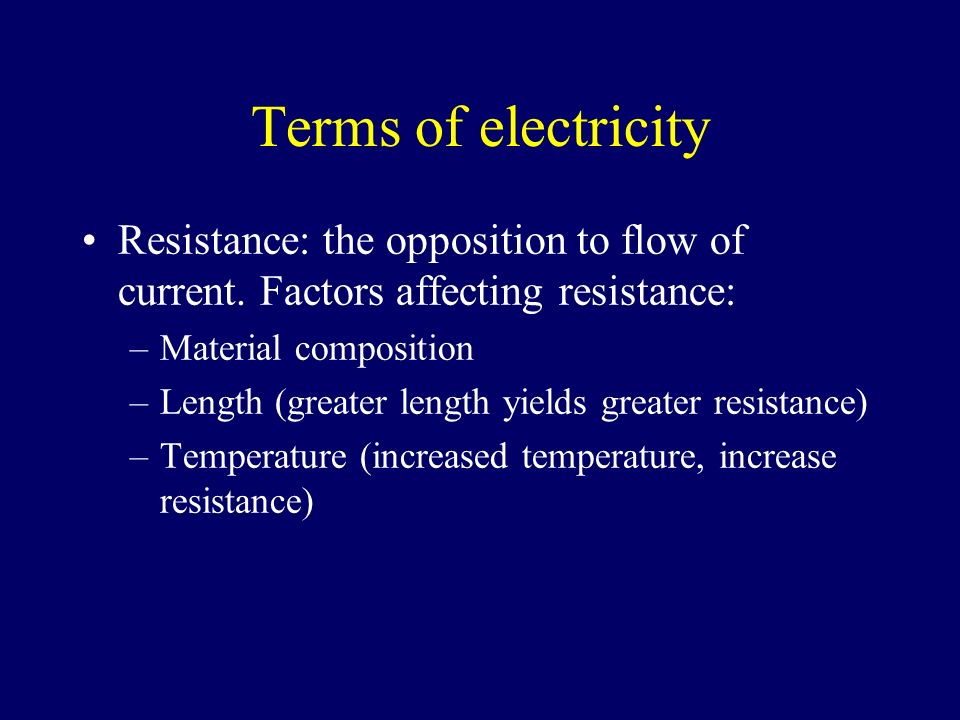 Terms of electricity

• Resistance: the opposition to flow of current. Factors affecting resistance:
 – Material composition
 – Length (greater length yields greater resistance)
 – Temperature (increased temperature, increase resistance)